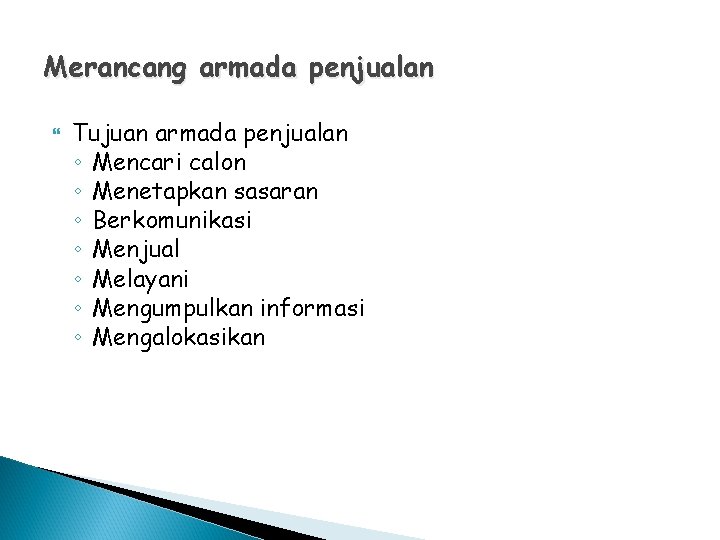 Merancang armada penjualan

Tujuan armada penjualan
◦ Mencari calon
◦ Menetapkan sasaran
◦ Berkomunikasi
◦ Menjual
◦ Melayani
◦ Mengumpulkan informasi
◦ Mengalokasikan